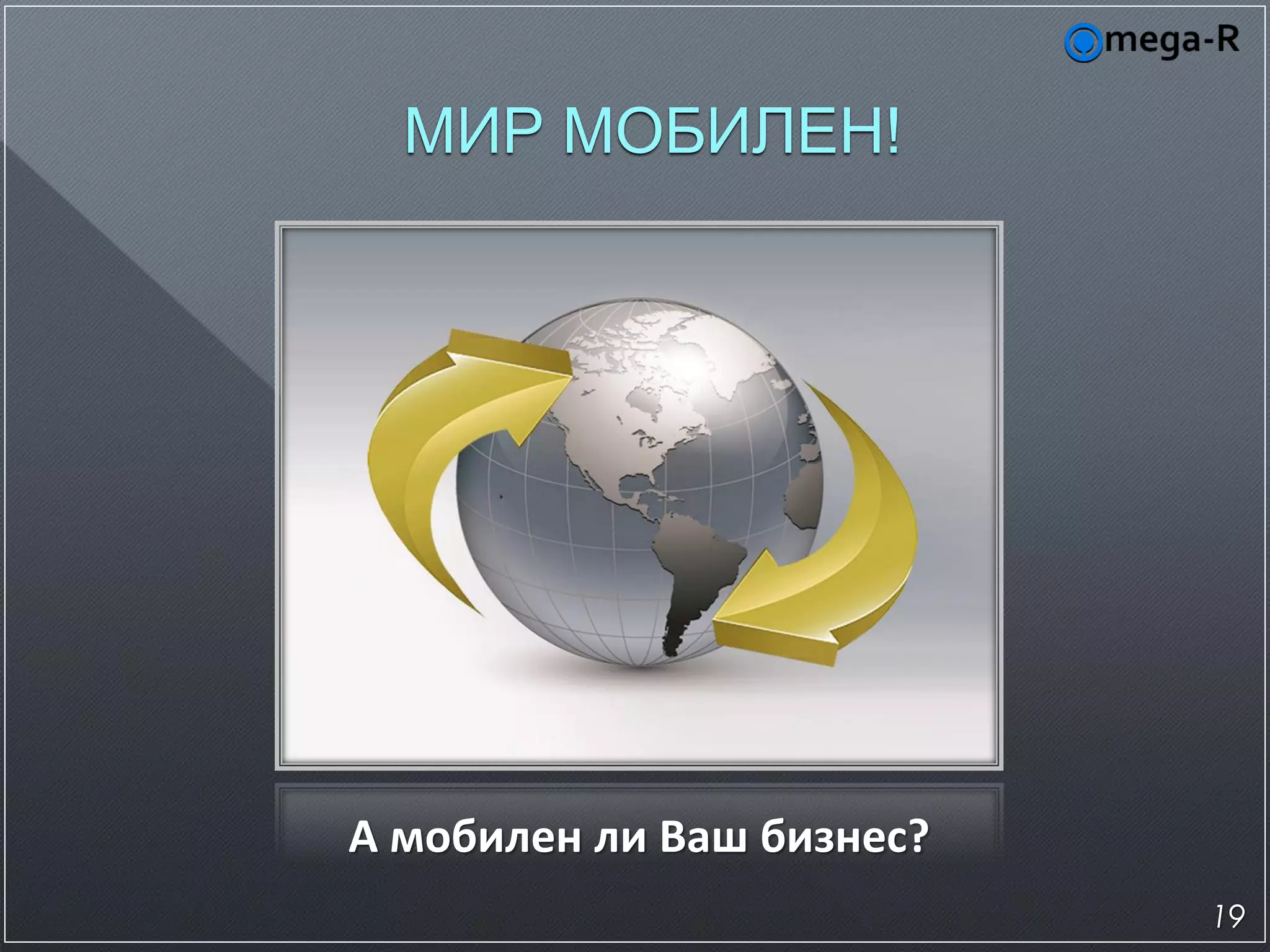 Omega-R

МИР МОБИЛЕН!

А мобилен ли Ваш бизнес?

19